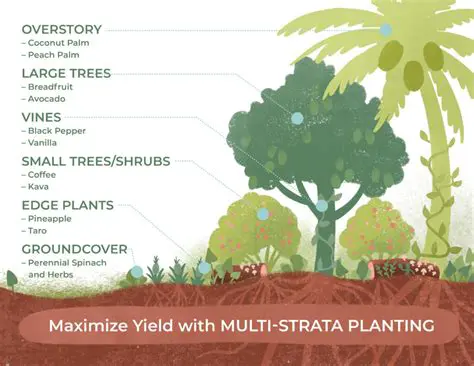 OVERSTORY
– Coconut Palm
– Peach Palm

LARGE TREES
– Breadfruit
– Avocado

VINES
– Black Pepper
– Vanilla

SMALL TREES/SHRUBS
– Coffee
– Kava

EDGE PLANTS
– Pineapple
– Taro

GROUNDCOVER
– Perennial Spinach and Herbs

Maximize Yield with MULTI-STRATA PLANTING